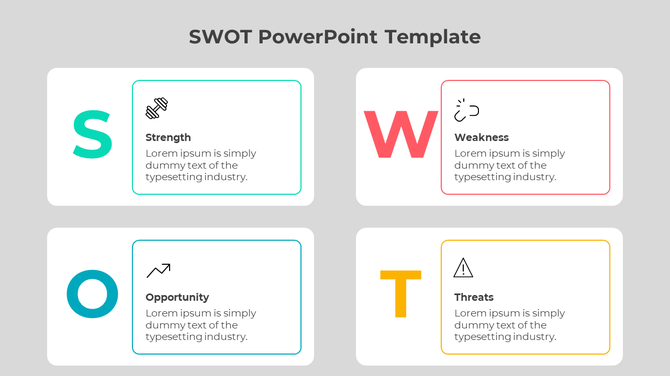 SWOT PowerPoint Template

S

Strength
Lorem ipsum is simply dummy text of the typesetting industry.

W

Weakness
Lorem ipsum is simply dummy text of the typesetting industry.

O

Opportunity
Lorem ipsum is simply dummy text of the typesetting industry.

T

Threats
Lorem ipsum is simply dummy text of the typesetting industry.